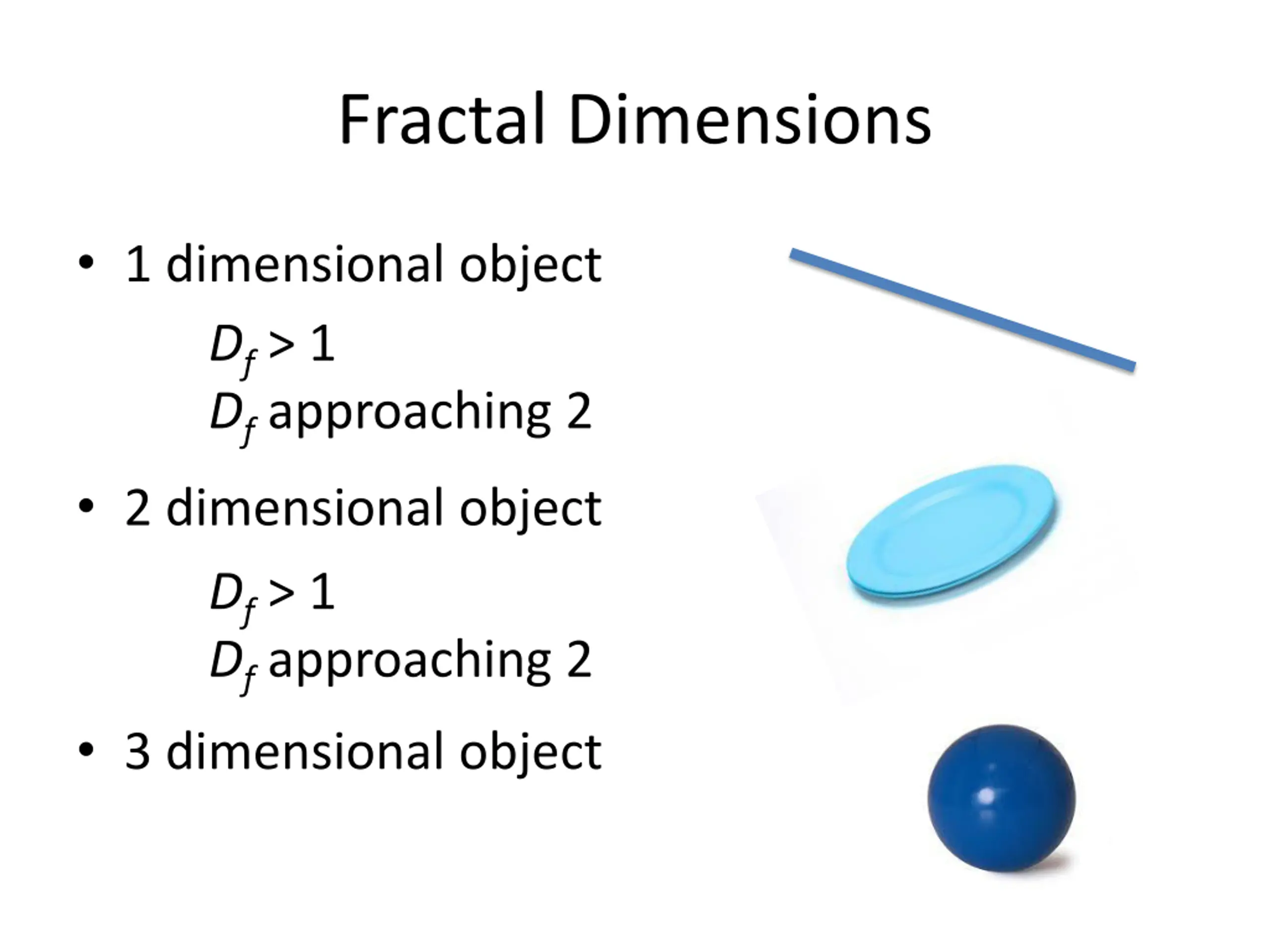 Fractal Dimensions

• 1 dimensional object

$D_f > 1$
$D_f$ approaching 2

• 2 dimensional object

$D_f > 1$
$D_f$ approaching 2

• 3 dimensional object